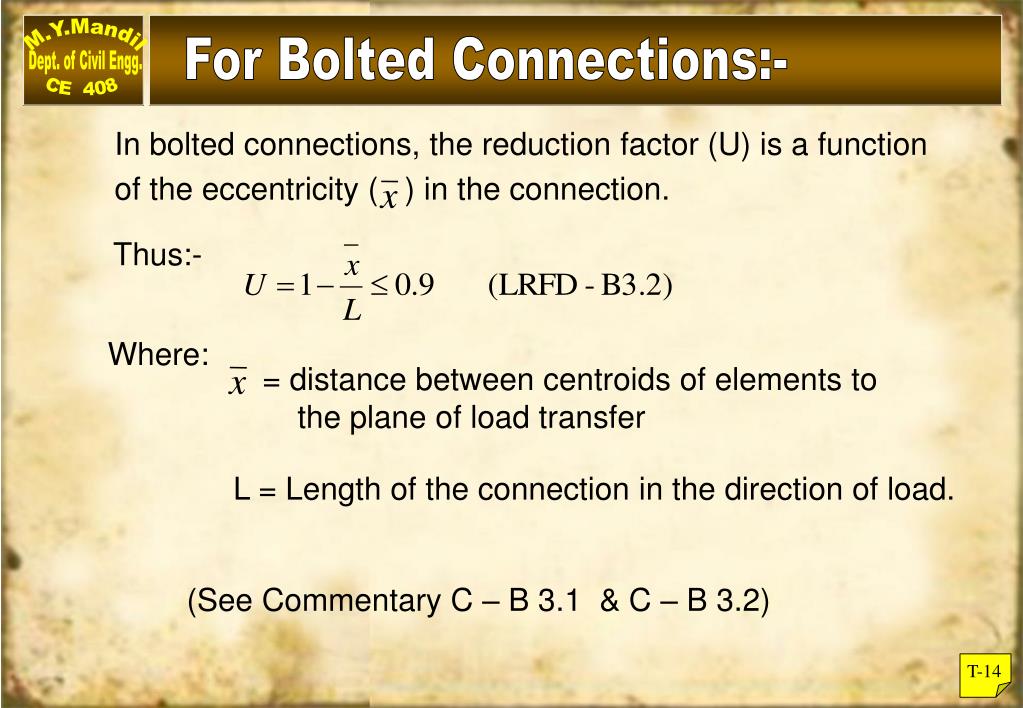 M.Y.Mandil
Dept. of Civil Engg.
CE 408

For Bolted Connections:-

In bolted connections, the reduction factor (U) is a function of the eccentricity ($\bar{x}$) in the connection.

Thus:- $U = 1 - \frac{\bar{x}}{L} \leq 0.9$ (LRFD - B3.2)

Where:
$\bar{x}$ = distance between centroids of elements to the plane of load transfer

L = Length of the connection in the direction of load.

(See Commentary C – B 3.1 & C – B 3.2)

T-14